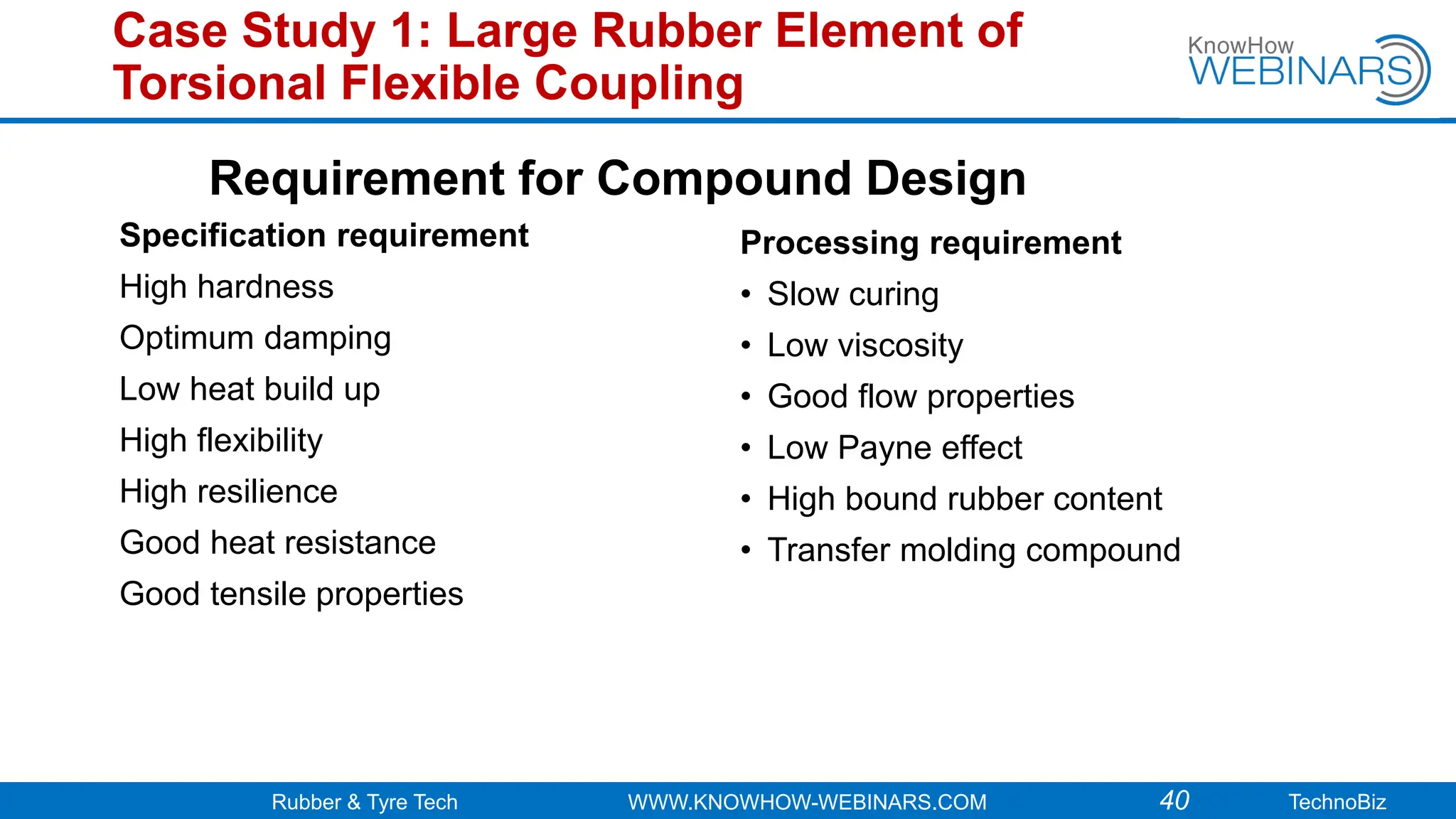 Case Study 1: Large Rubber Element of Torsional Flexible Coupling

KnowHow WEBINARS

Requirement for Compound Design

Specification requirement

High hardness

Optimum damping

Low heat build up

High flexibility

High resilience

Good heat resistance

Good tensile properties

Processing requirement

• Slow curing
• Low viscosity
• Good flow properties
• Low Payne effect
• High bound rubber content
• Transfer molding compound

Rubber & Tyre Tech WWW.KNOWHOW-WEBINARS.COM 40 TechnoBiz